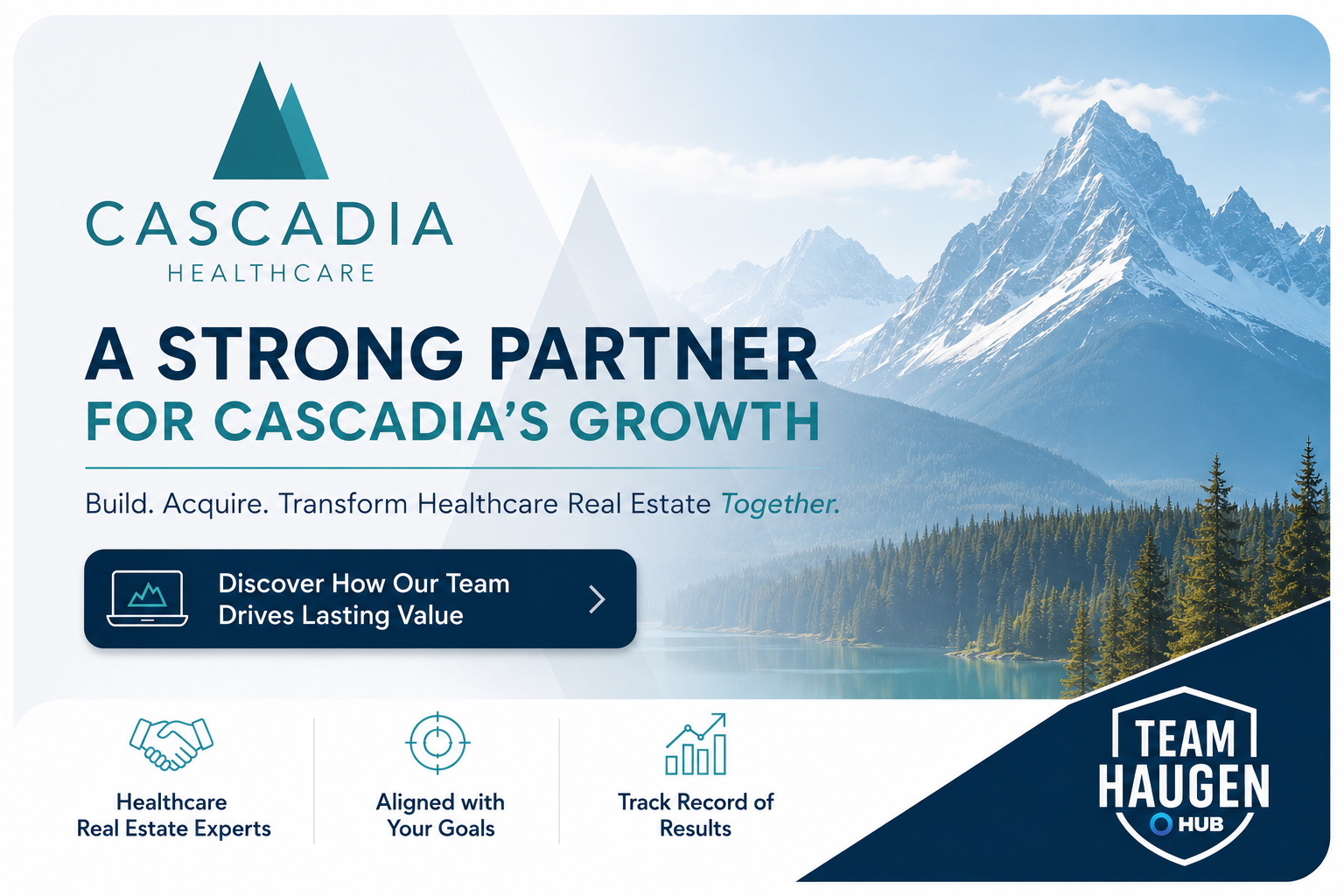 CASCADIA
HEALTHCARE

A STRONG PARTNER
FOR CASCADIA'S GROWTH

Build. Acquire. Transform Healthcare Real Estate Together.

Discover How Our Team Drives Lasting Value

Healthcare Real Estate Experts

Aligned with Your Goals

Track Record of Results

TEAM HAUGEN
HUB